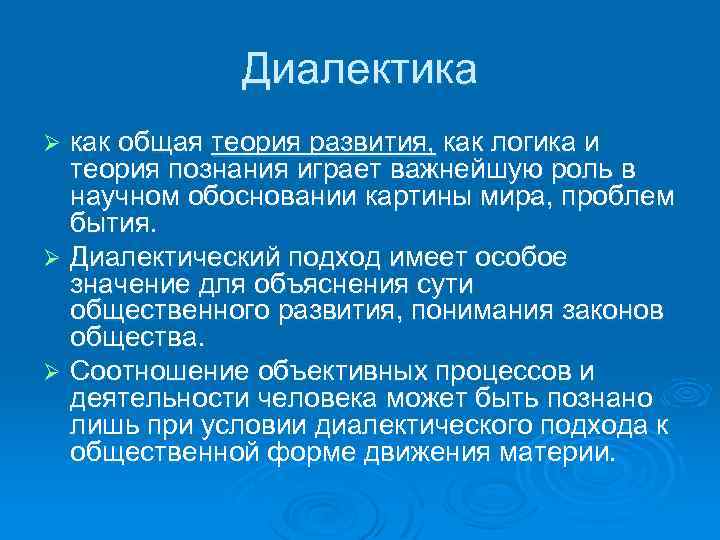 Диалектика

➢ как общая теория развития, как логика и теория познания играет важнейшую роль в научном обосновании картины мира, проблем бытия.

➢ Диалектический подход имеет особое значение для объяснения сути общественного развития, понимания законов общества.

➢ Соотношение объективных процессов и деятельности человека может быть познано лишь при условии диалектического подхода к общественной форме движения материи.